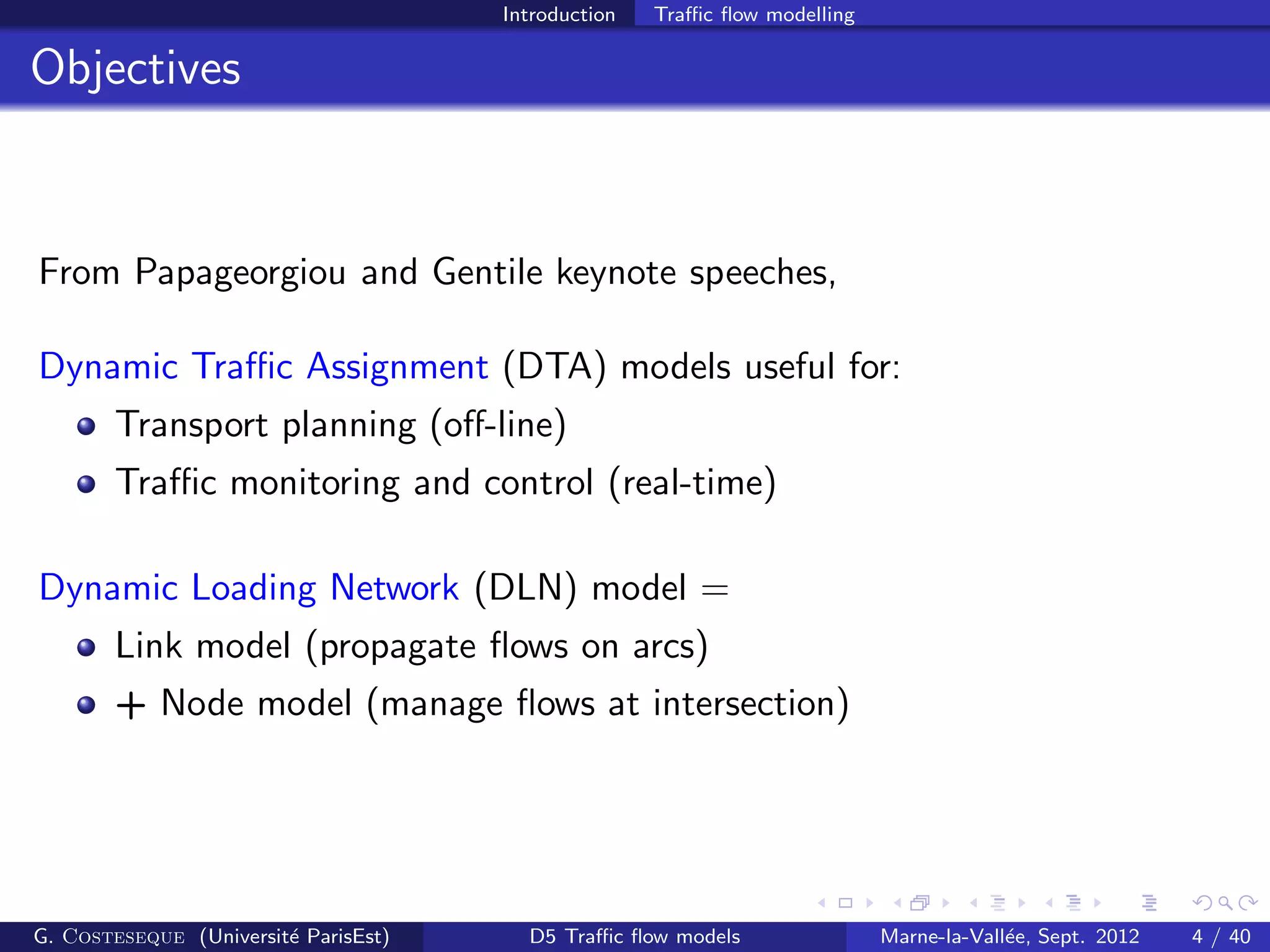 Introduction Traffic flow modelling

Objectives

From Papageorgiou and Gentile keynote speeches,

Dynamic Traffic Assignment (DTA) models useful for:

- Transport planning (off-line)
- Traffic monitoring and control (real-time)

Dynamic Loading Network (DLN) model =

- Link model (propagate flows on arcs)
- + Node model (manage flows at intersection)

G. Costeseque (Université ParisEst) D5 Traffic flow models Marne-la-Vallée, Sept. 2012 4 / 40